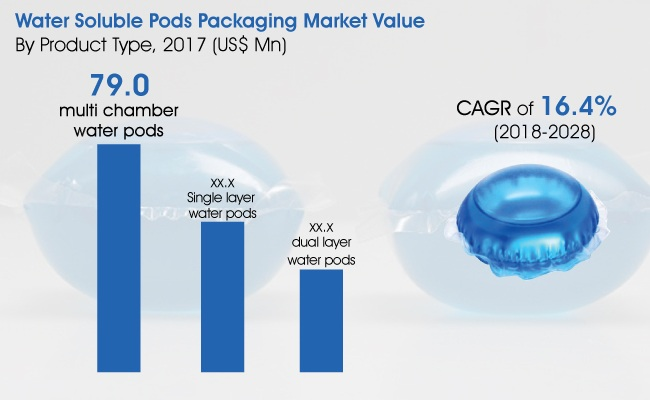 Water Soluble Pods Packaging Market Value
By Product Type, 2017 (US$ Mn)

79.0
multi chamber water pods

xx.x
Single layer water pods

xx.x
dual layer water pods

CAGR of 16.4%
(2018-2028)